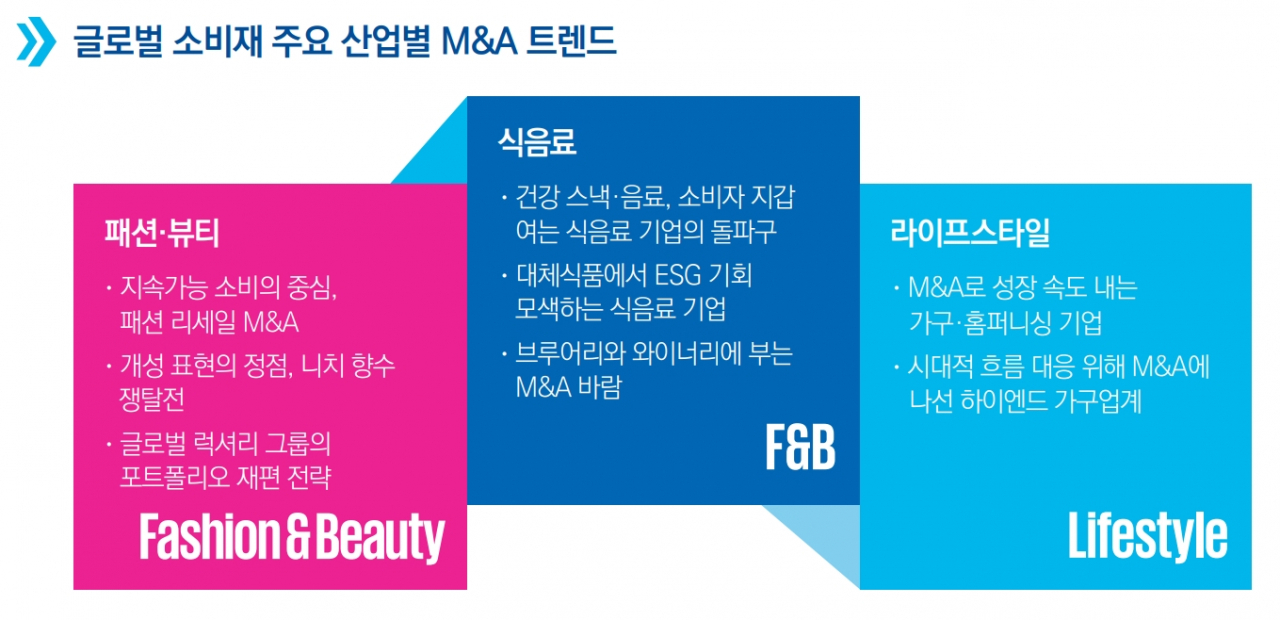 글로벌 소비재 주요 산업별 M&A 트렌드

패션·뷰티

· 지속가능 소비의 중심, 패션 리세일 M&A

· 개성 표현의 정점, 니치 향수 쟁탈전

· 글로벌 럭셔리 그룹의 포트폴리오 재편 전략

Fashion & Beauty

식음료

· 건강 스낵·음료, 소비자 지갑 여는 식음료 기업의 돌파구

· 대체식품에서 ESG 기회 모색하는 식음료 기업

· 브루어리와 와이너리에 부는 M&A 바람

F&B

라이프스타일

· M&A로 성장 속도 내는 가구·홈퍼니싱 기업

· 시대적 흐름 대응 위해 M&A에 나선 하이엔드 가구업계

Lifestyle